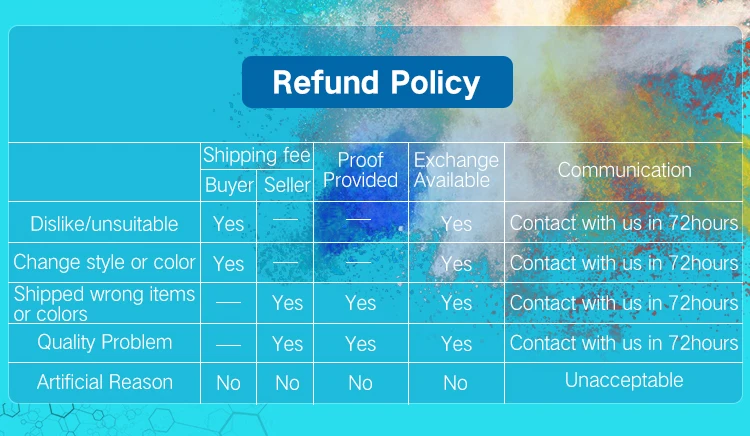 Refund Policy

| | Shipping fee Buyer | Shipping fee Seller | Proof Provided | Exchange Available | Communication |
|---|---|---|---|---|---|
| Dislike/unsuitable | Yes | — | — | Yes | Contact with us in 72hours |
| Change style or color | Yes | — | — | Yes | Contact with us in 72hours |
| Shipped wrong items or colors | — | Yes | Yes | Yes | Contact with us in 72hours |
| Quality Problem | — | Yes | Yes | Yes | Contact with us in 72hours |
| Artificial Reason | No | No | No | No | Unacceptable |